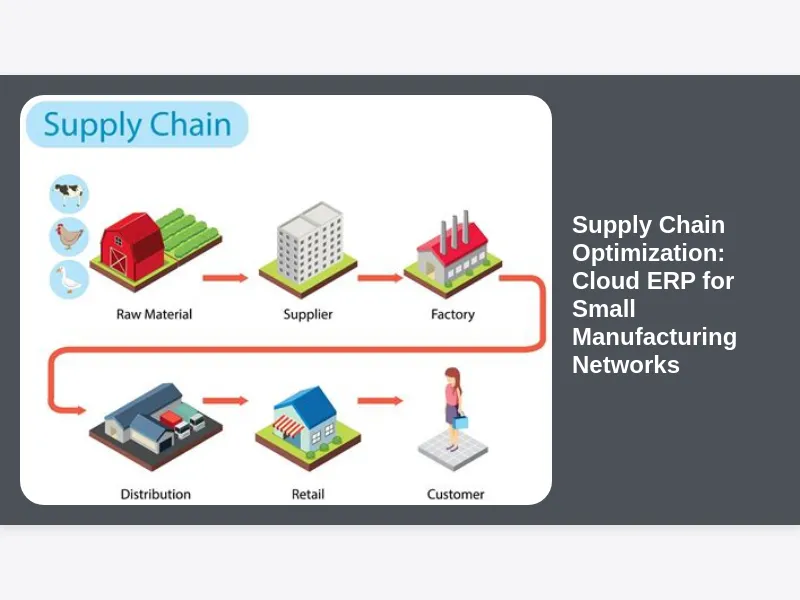 Supply Chain

Raw Material

Supplier

Factory

Distribution

Retail

Customer

Supply Chain Optimization: Cloud ERP for Small Manufacturing Networks